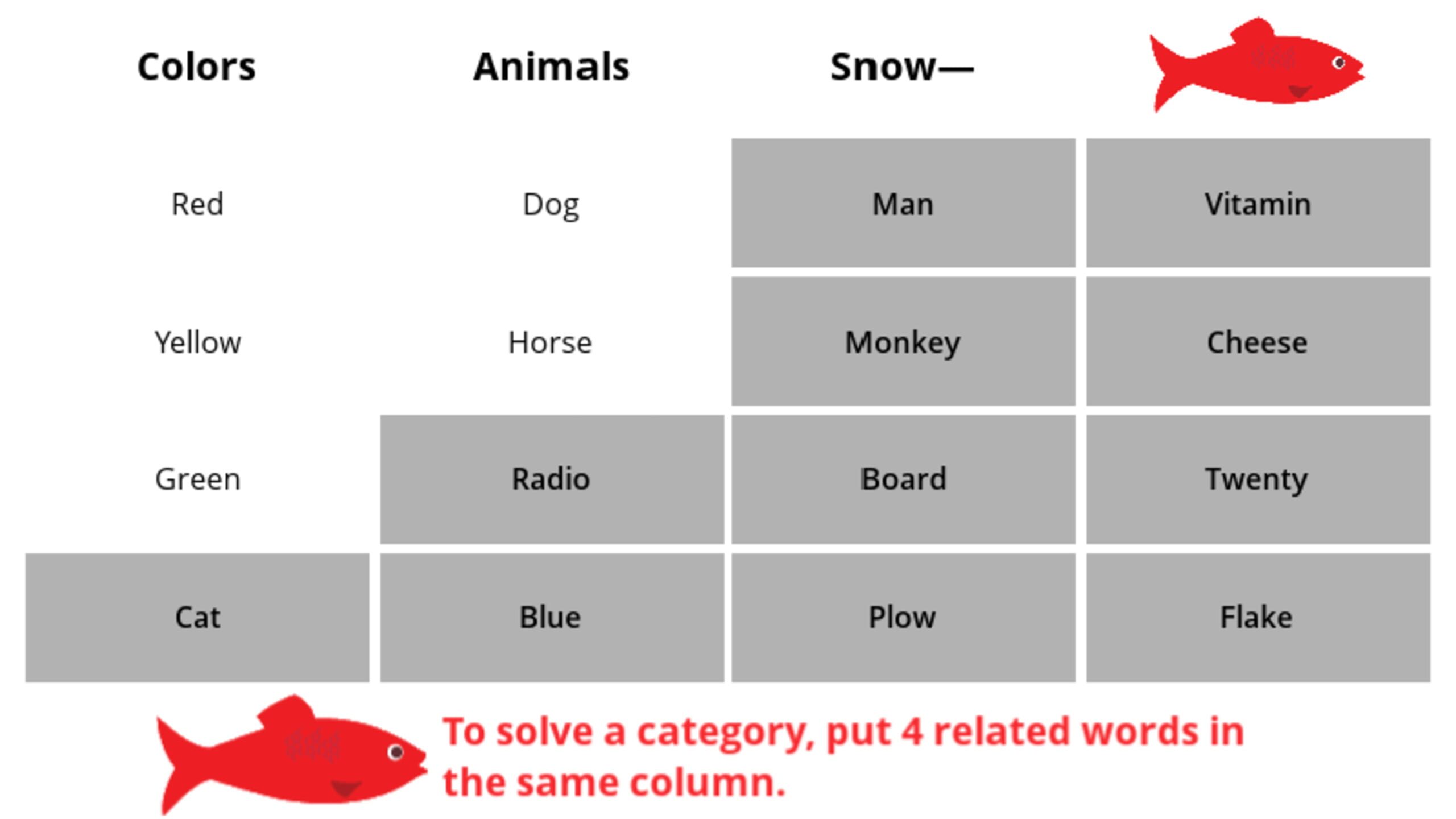 | Colors | Animals | Snow— | |
|---|---|---|---|
| Red | Dog | Man | Vitamin |
| Yellow | Horse | Monkey | Cheese |
| Green | Radio | Board | Twenty |
| Cat | Blue | Plow | Flake |

To solve a category, put 4 related words in the same column.